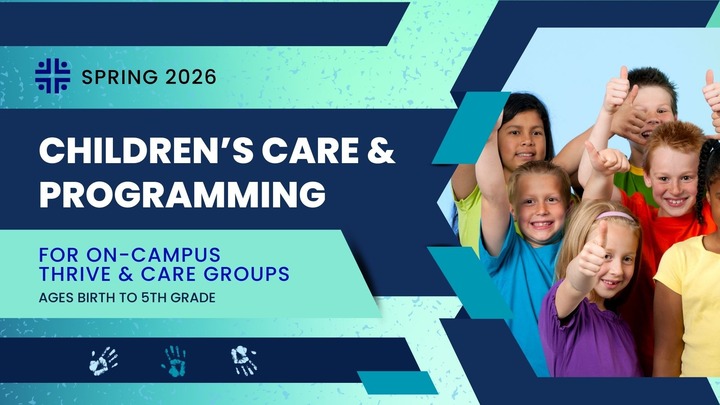 SPRING 2026

CHILDREN'S CARE & PROGRAMMING

FOR ON-CAMPUS THRIVE & CARE GROUPS

AGES BIRTH TO 5TH GRADE